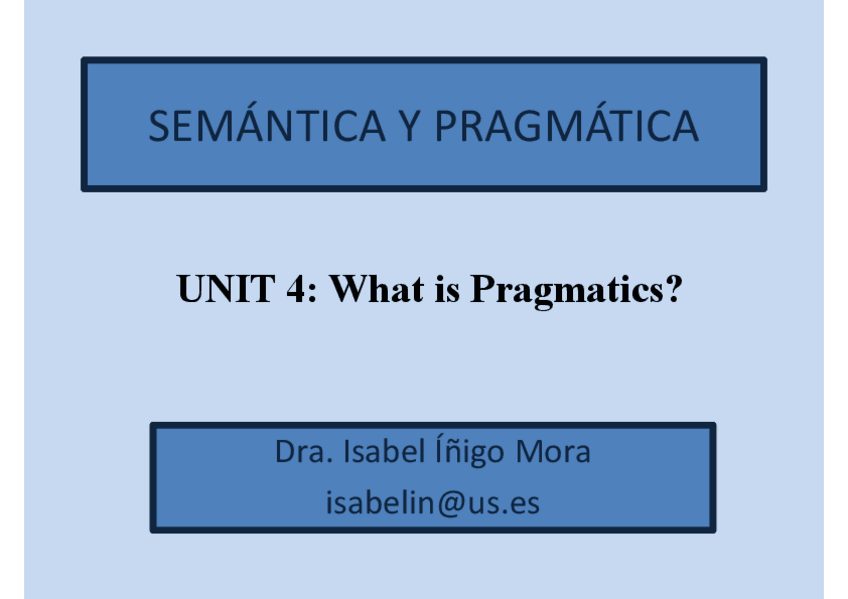 SEMÁNTICA Y PRAGMÁTICA

UNIT 4: What is Pragmatics?

Dra. Isabel Íñigo Mora
isabelin@us.es